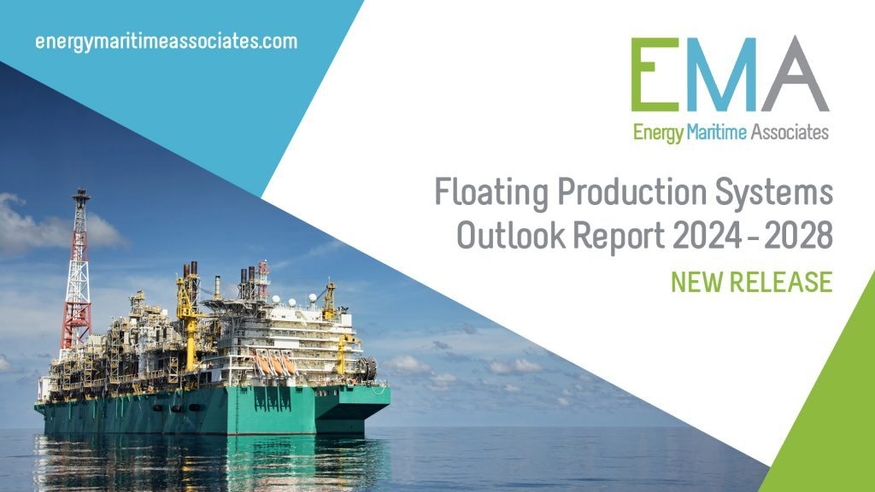 energymaritimeassociates.com

EMA
Energy Maritime Associates

Floating Production Systems Outlook Report 2024 - 2028

NEW RELEASE